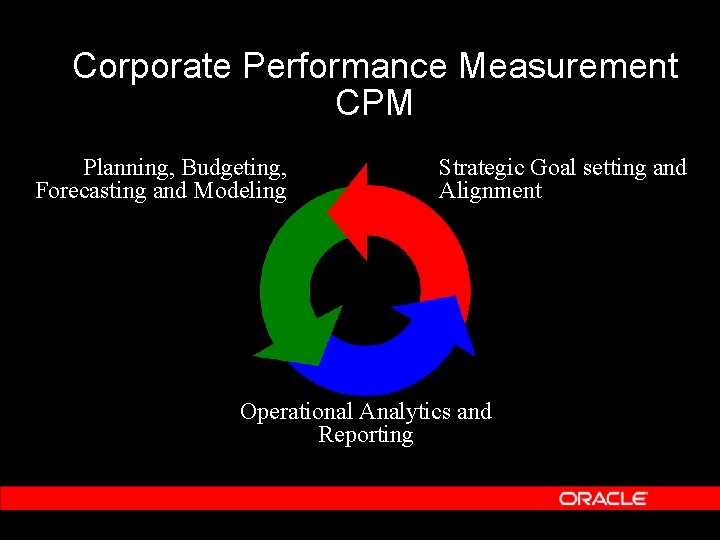 Corporate Performance Measurement
CPM

Planning, Budgeting, Forecasting and Modeling

Strategic Goal setting and Alignment

Operational Analytics and Reporting

ORACLE